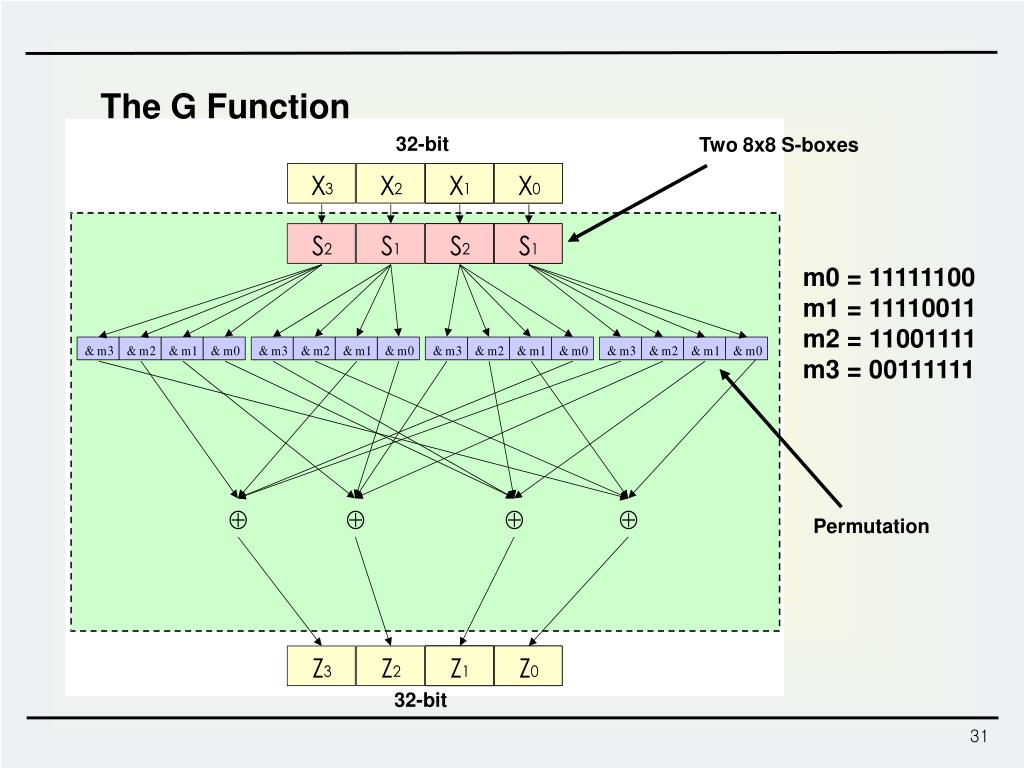 The G Function

32-bit

Two 8x8 S-boxes

$X_3$ $X_2$ $X_1$ $X_0$

$S_2$ $S_1$ $S_2$ $S_1$

m0 = 11111100
m1 = 11110011
m2 = 11001111
m3 = 00111111

& m3 & m2 & m1 & m0 & m3 & m2 & m1 & m0 & m3 & m2 & m1 & m0 & m3 & m2 & m1 & m0

$\oplus$ $\oplus$ $\oplus$ $\oplus$

Permutation

$Z_3$ $Z_2$ $Z_1$ $Z_0$

32-bit

31